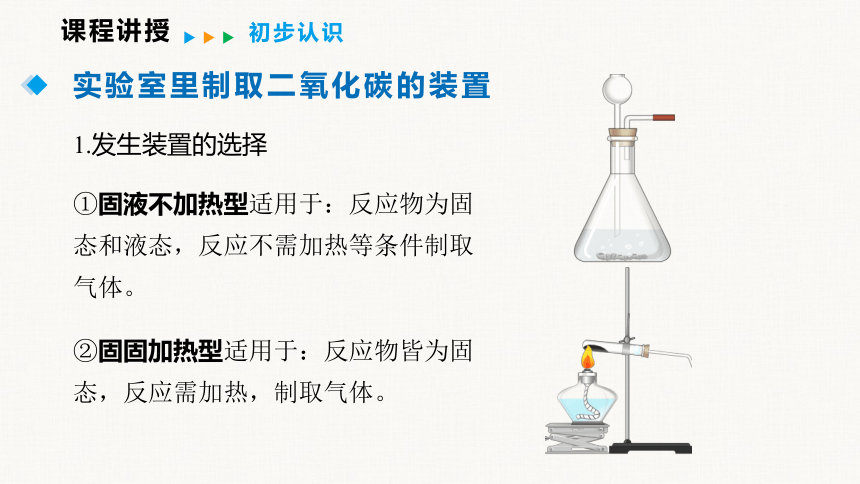 课程讲授 初步认识

实验室里制取二氧化碳的装置

1.发生装置的选择

①固液不加热型适用于：反应物为固态和液态，反应不需加热等条件制取气体。

②固固加热型适用于：反应物皆为固态，反应需加热，制取气体。